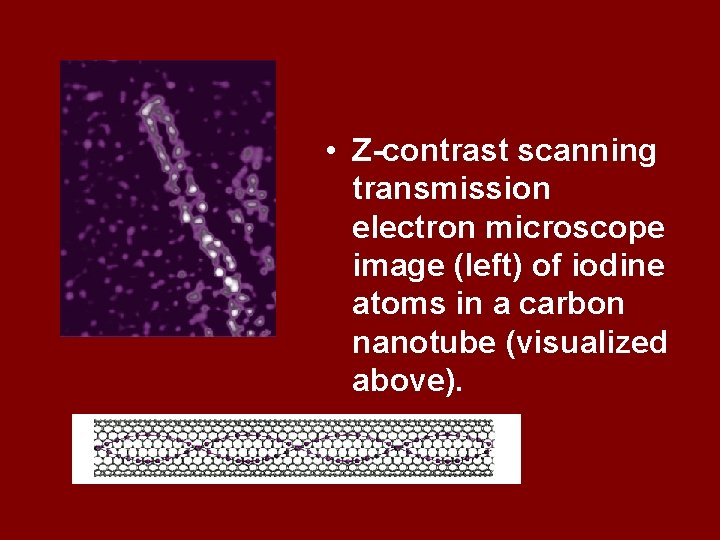 • Z-contrast scanning transmission electron microscope image (left) of iodine atoms in a carbon nanotube (visualized above).